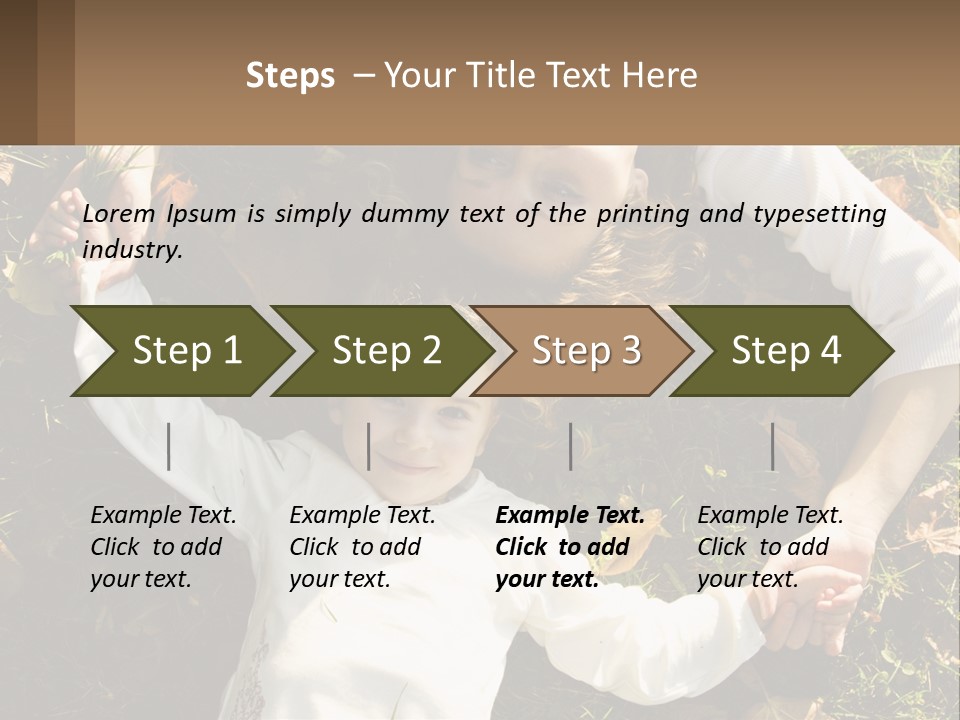 Steps – Your Title Text Here

Lorem Ipsum is simply dummy text of the printing and typesetting industry.

Step 1

Step 2

Step 3

Step 4

Example Text. Click to add your text.

Example Text. Click to add your text.

Example Text. Click to add your text.

Example Text. Click to add your text.